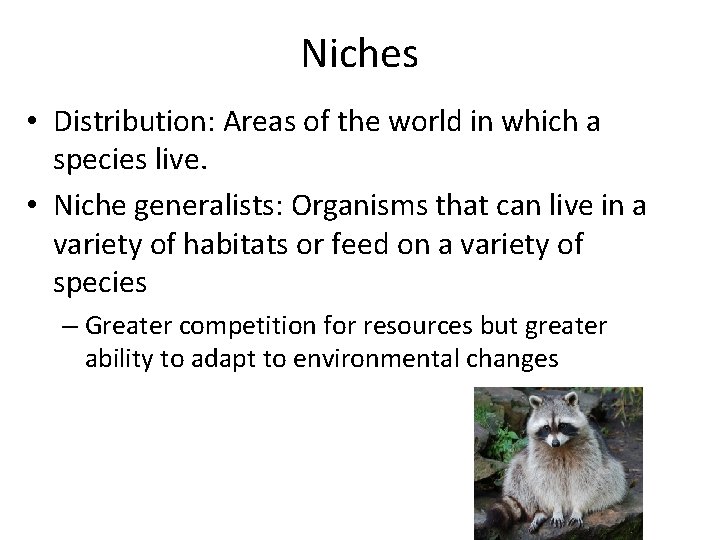 Niches

• Distribution: Areas of the world in which a species live.

• Niche generalists: Organisms that can live in a variety of habitats or feed on a variety of species

– Greater competition for resources but greater ability to adapt to environmental changes